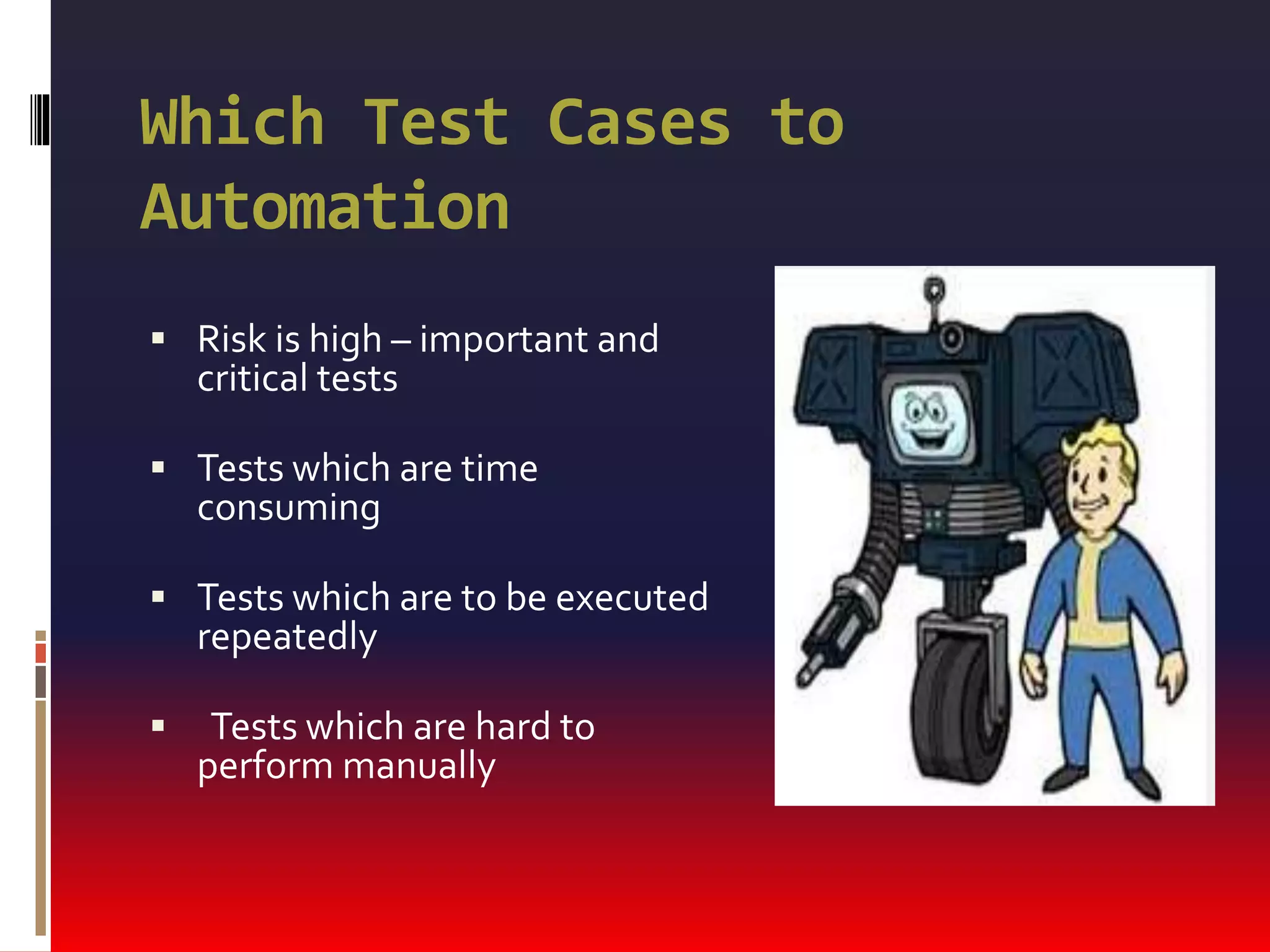 Which Test Cases to Automation

▪ Risk is high – important and critical tests

▪ Tests which are time consuming

▪ Tests which are to be executed repeatedly

▪ Tests which are hard to perform manually